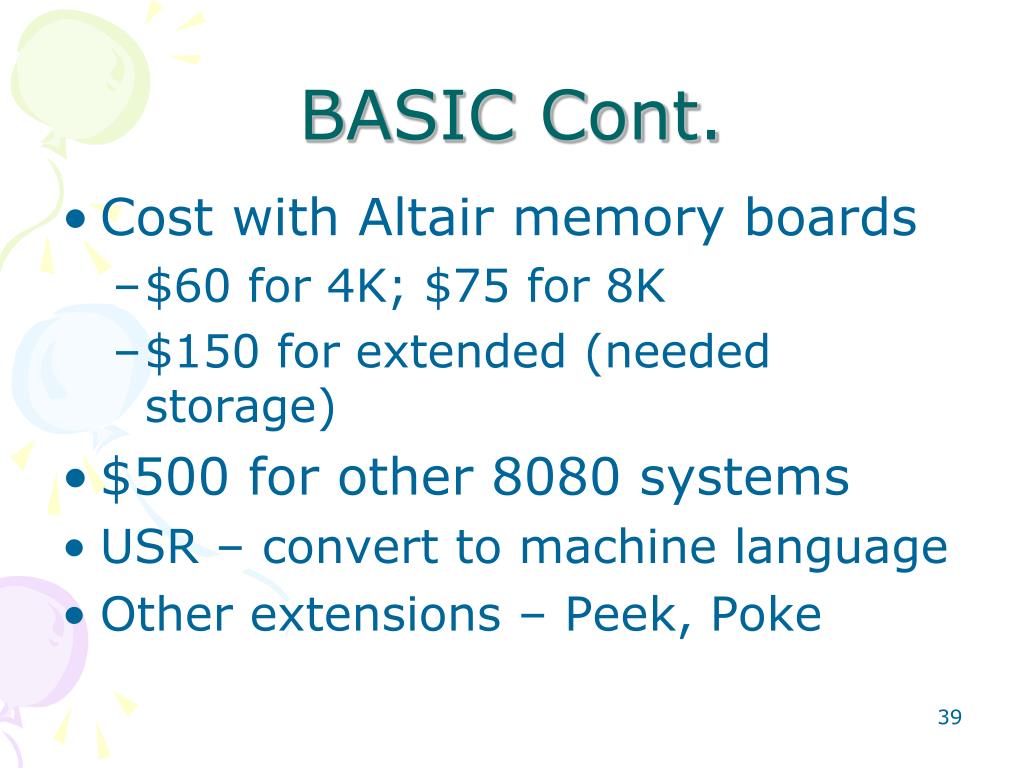 BASIC Cont.

• Cost with Altair memory boards
– \$60 for 4K; \$75 for 8K
– \$150 for extended (needed storage)
• \$500 for other 8080 systems
• USR – convert to machine language
• Other extensions – Peek, Poke

39